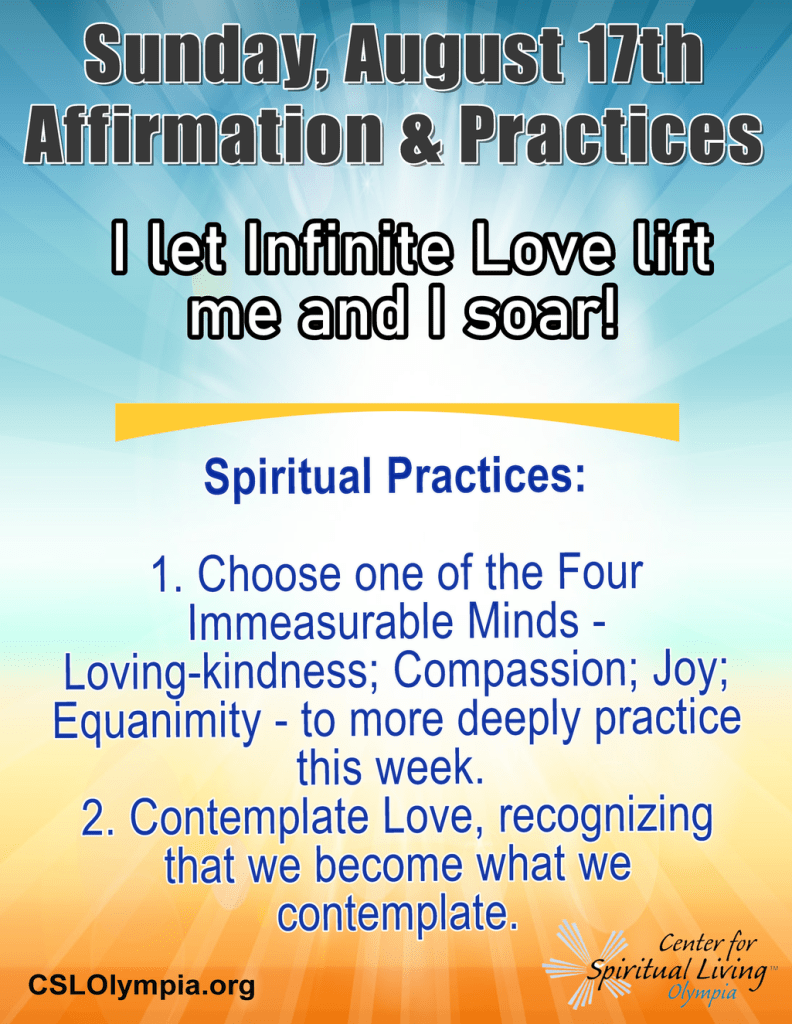 Sunday, August 17th
Affirmation & Practices

I let Infinite Love lift me and I soar!

Spiritual Practices:

1. Choose one of the Four Immeasurable Minds - Loving-kindness; Compassion; Joy; Equanimity - to more deeply practice this week.
2. Contemplate Love, recognizing that we become what we contemplate.

CSLOlympia.org

Center for Spiritual Living™ Olympia